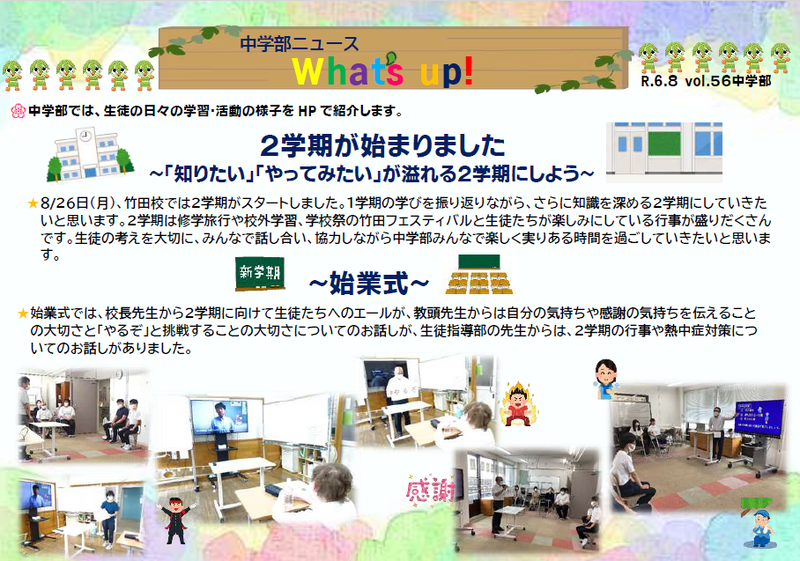 中学部ニュース

What's up!

R.6.8 vol.56中学部

中学部では、生徒の日々の学習・活動の様子を HP で紹介します。

2学期が始まりました
~「知りたい」「やってみたい」が溢れる2学期にしよう~

★8/26日(月)、竹田校では2学期がスタートしました。1学期の学びを振り返りながら、さらに知識を深める2学期にしていきたいと思います。2学期は修学旅行や校外学習、学校祭の竹田フェスティバルと生徒たちが楽しみにしている行事が盛りだくさんです。生徒の考えを大切に、みんなで話し合い、協力しながら中学部みんなで楽しく実りある時間を過ごしていきたいと思います。

新学期

~始業式~

★始業式では、校長先生から2学期に向けて生徒たちへのエールが、教頭先生からは自分の気持ちや感謝の気持ちを伝えることの大切さと「やるぞ」と挑戦することの大切さについてのお話しが、生徒指導部の先生からは、2学期の行事や熱中症対策についてのお話しがありました。

やるぞ

感謝